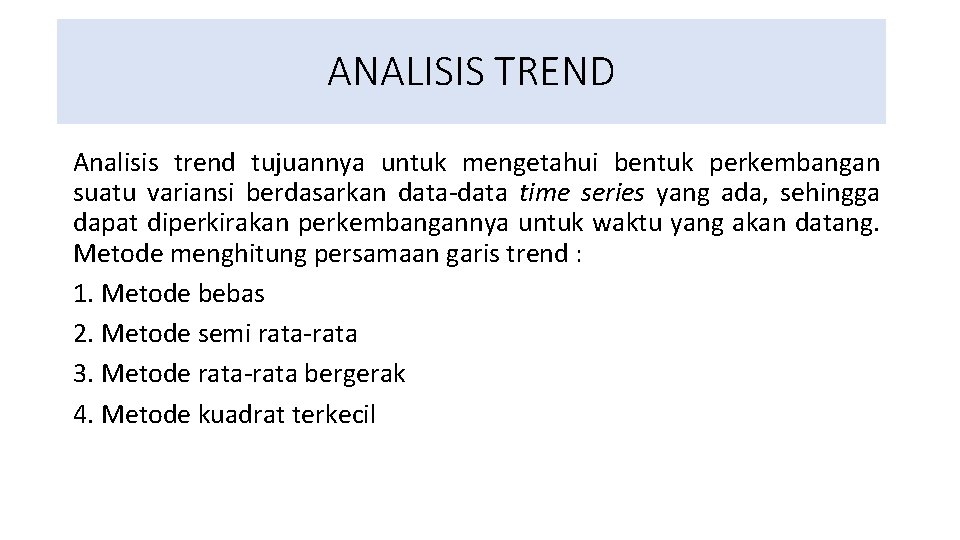 ANALISIS TREND

Analisis trend tujuannya untuk mengetahui bentuk perkembangan suatu variansi berdasarkan data-data time series yang ada, sehingga dapat diperkirakan perkembangannya untuk waktu yang akan datang. Metode menghitung persamaan garis trend :

1. Metode bebas
2. Metode semi rata-rata
3. Metode rata-rata bergerak
4. Metode kuadrat terkecil